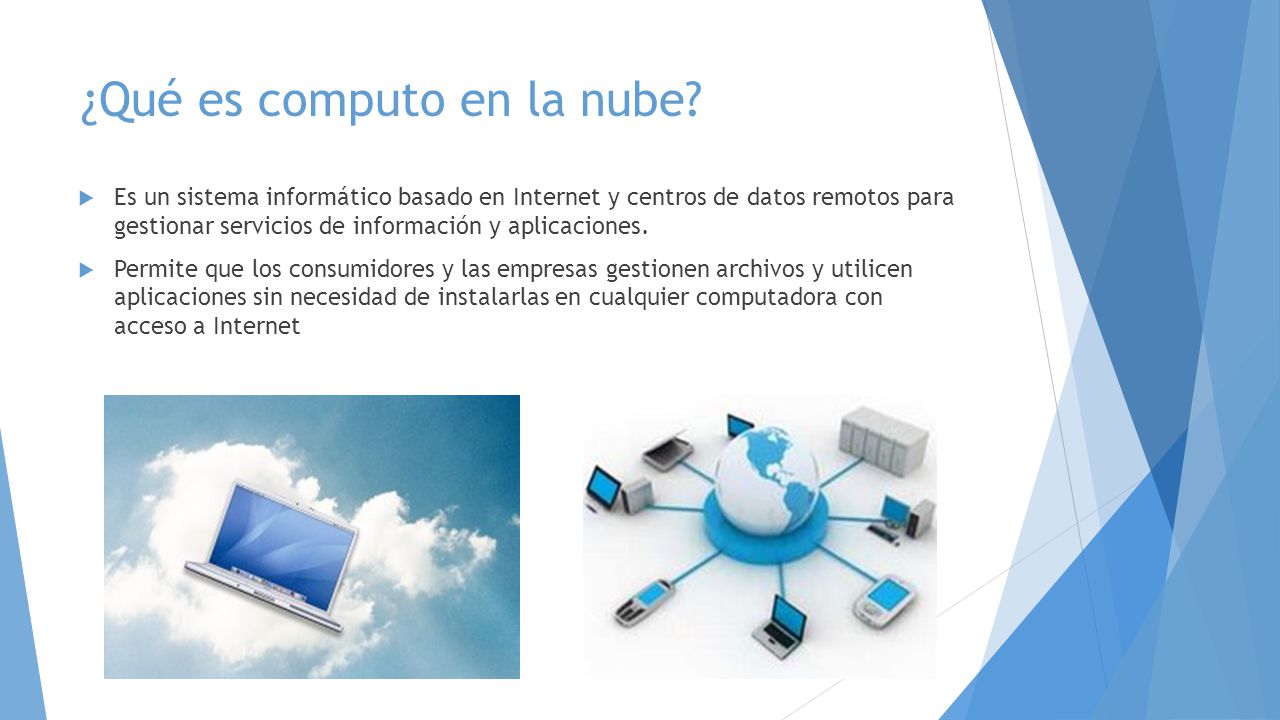 ¿Qué es computo en la nube?

Es un sistema informático basado en Internet y centros de datos remotos para gestionar servicios de información y aplicaciones.

Permite que los consumidores y las empresas gestionen archivos y utilicen aplicaciones sin necesidad de instalarlas en cualquier computadora con acceso a Internet